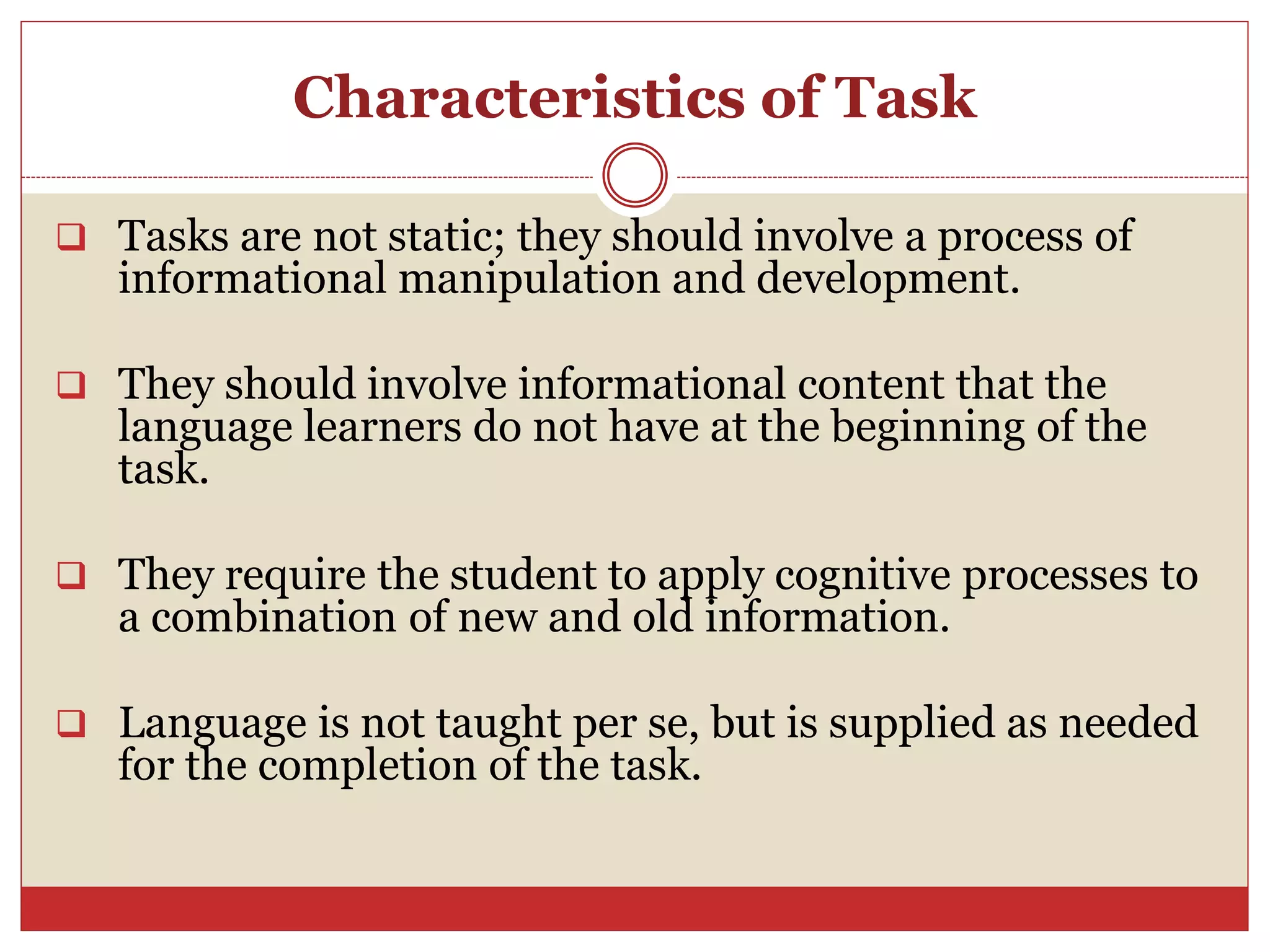 Characteristics of Task

❑ Tasks are not static; they should involve a process of informational manipulation and development.

❑ They should involve informational content that the language learners do not have at the beginning of the task.

❑ They require the student to apply cognitive processes to a combination of new and old information.

❑ Language is not taught per se, but is supplied as needed for the completion of the task.